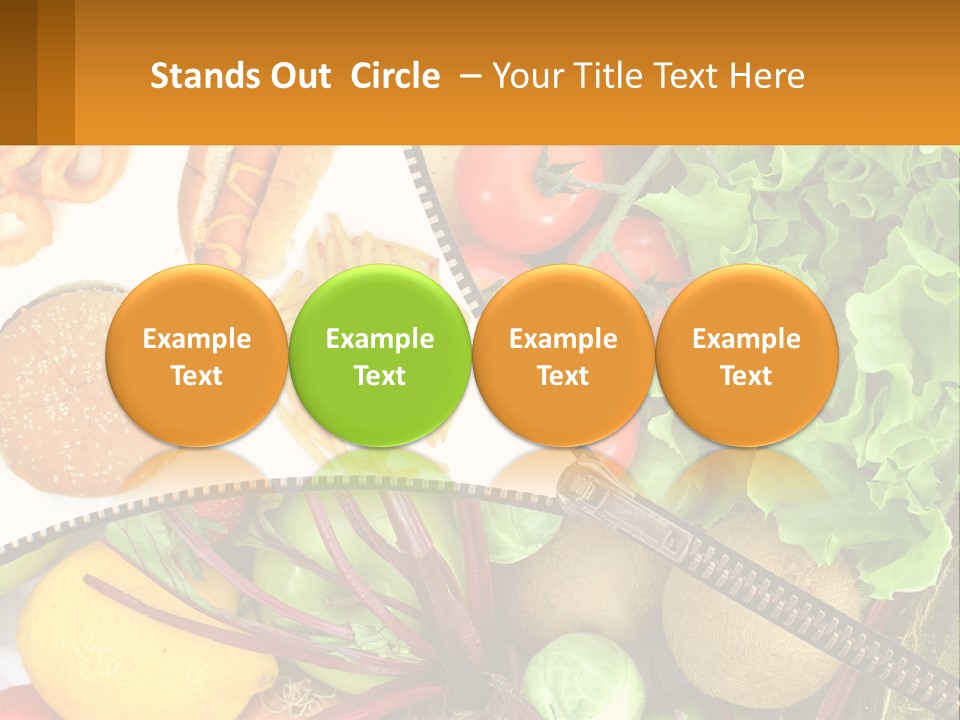 Stands Out  Circle  – Your Title Text Here

Example Text

Example Text

Example Text

Example Text